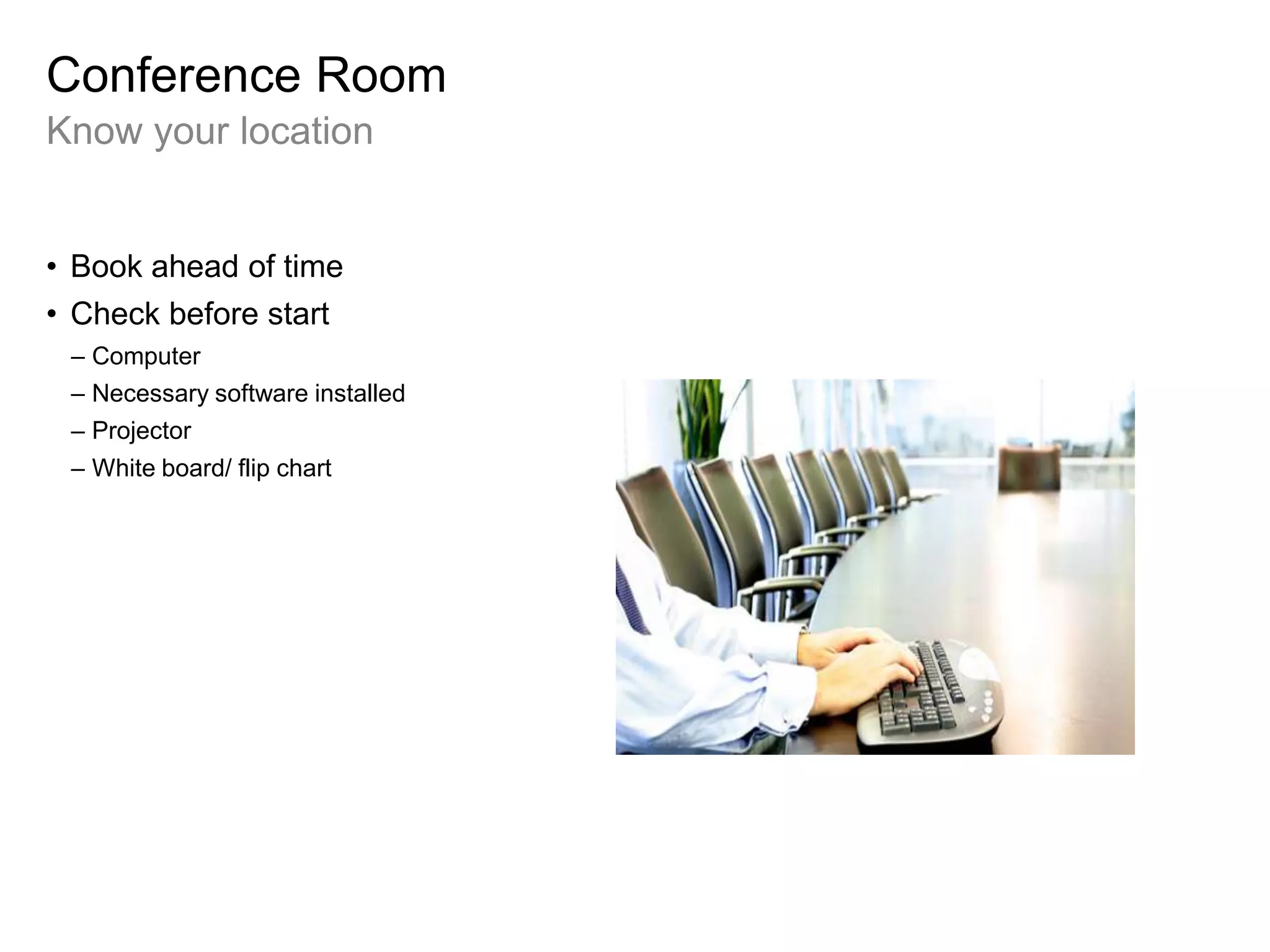 Conference Room
Know your location

• Book ahead of time
• Check before start
 – Computer
 – Necessary software installed
 – Projector
 – White board/ flip chart